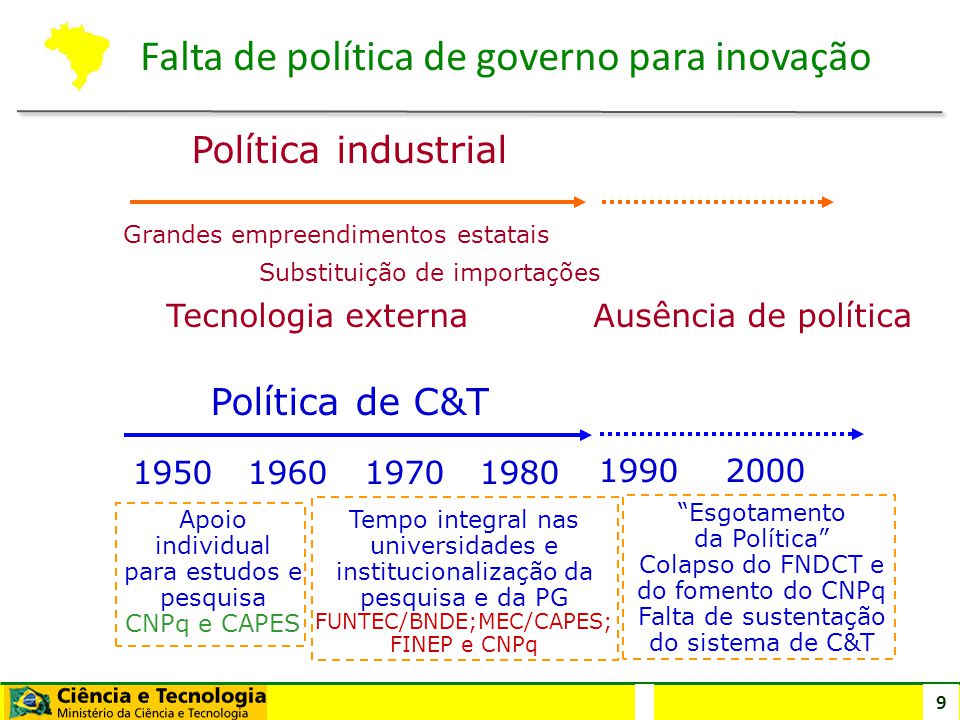 Falta de política de governo para inovação

Política industrial

Grandes empreendimentos estatais

Substituição de importações

Tecnologia externa

Ausência de política

Política de C&T

1950 1960 1970 1980 1990 2000

Apoio individual para estudos e pesquisa CNPq e CAPES

Tempo integral nas universidades e institucionalização da pesquisa e da PG FUNTEC/BNDE;MEC/CAPES; FINEP e CNPq

“Esgotamento da Política” Colapso do FNDCT e do fomento do CNPq Falta de sustentação do sistema de C&T

Ciência e Tecnologia
Ministério da Ciência e Tecnologia

9